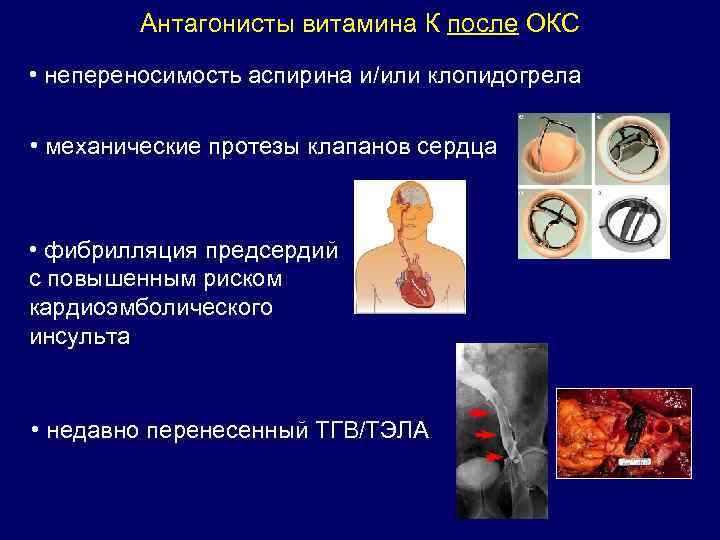 Антагонисты витамина К после ОКС

• непереносимость аспирина и/или клопидогрела

• механические протезы клапанов сердца

• фибрилляция предсердий с повышенным риском кардиоэмболического инсульта

• недавно перенесенный ТГВ/ТЭЛА